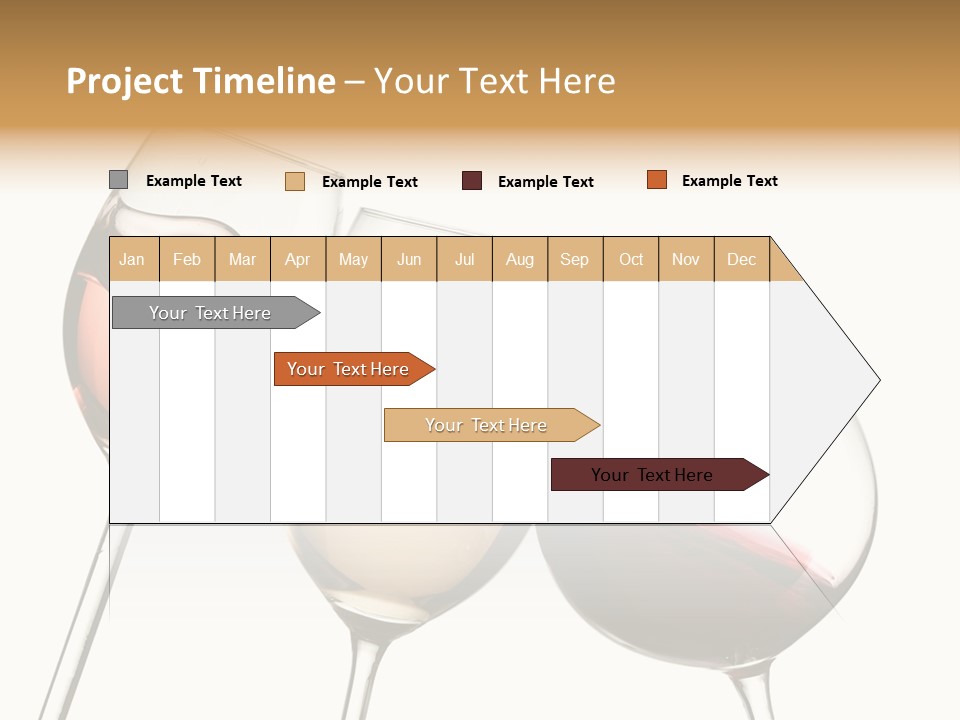 Project Timeline – Your Text Here

Example Text
Example Text
Example Text
Example Text

Jan Feb Mar Apr May Jun Jul Aug Sep Oct Nov Dec

Your Text Here

Your Text Here

Your Text Here

Your Text Here